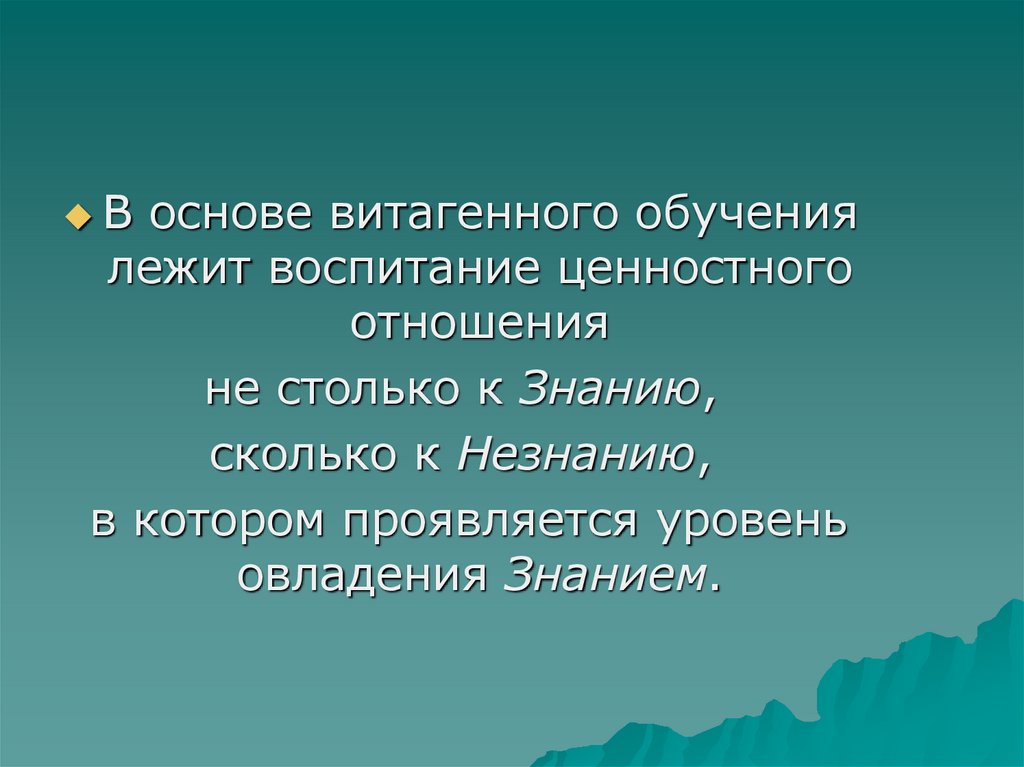 В основе витагенного обучения лежит воспитание ценностного отношения

не столько к Знанию,

сколько к Незнанию,

в котором проявляется уровень овладения Знанием.